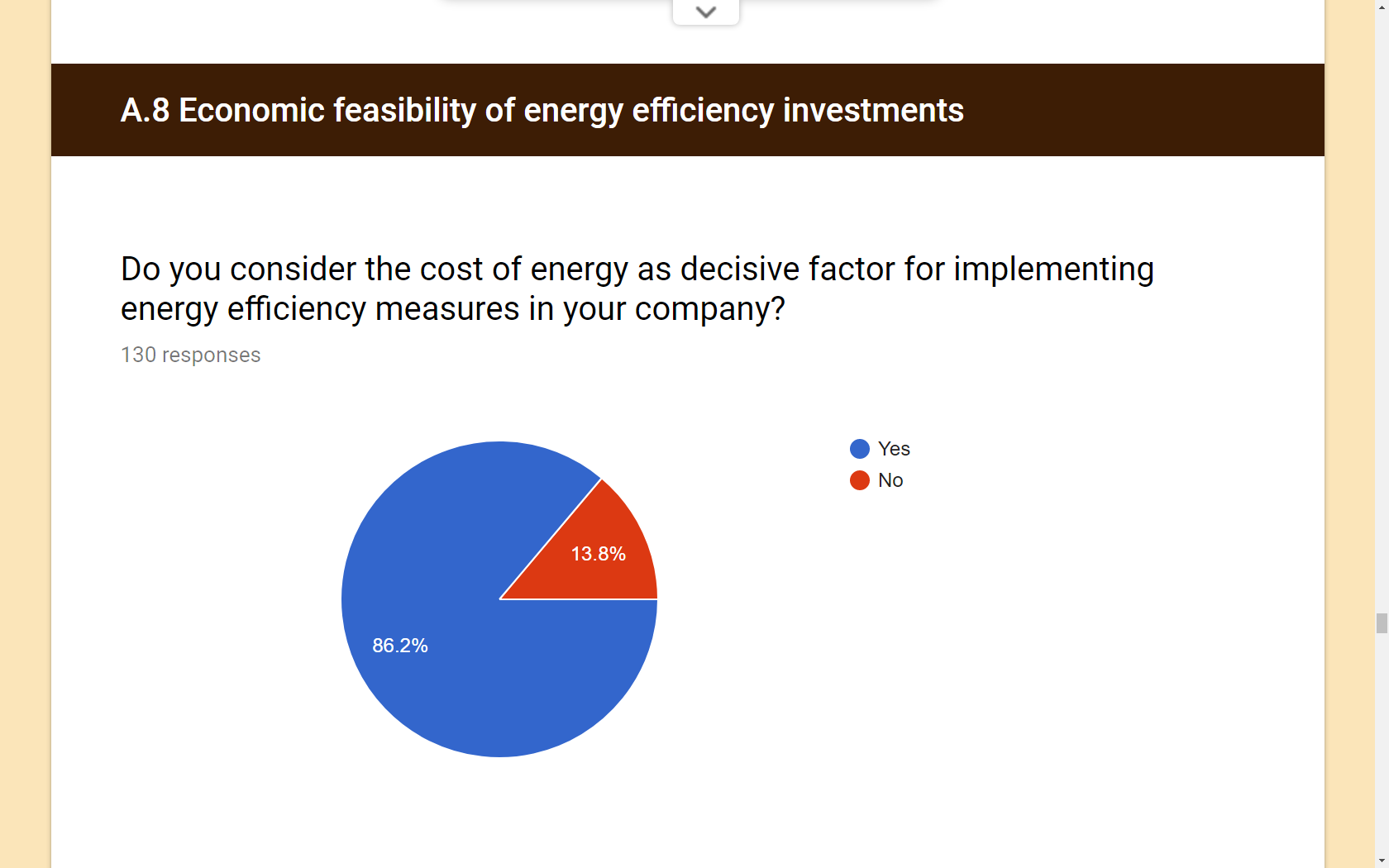 A.8 Economic feasibility of energy efficiency investments

Do you consider the cost of energy as decisive factor for implementing energy efficiency measures in your company?

130 responses

13.8%

86.2%

Yes
No